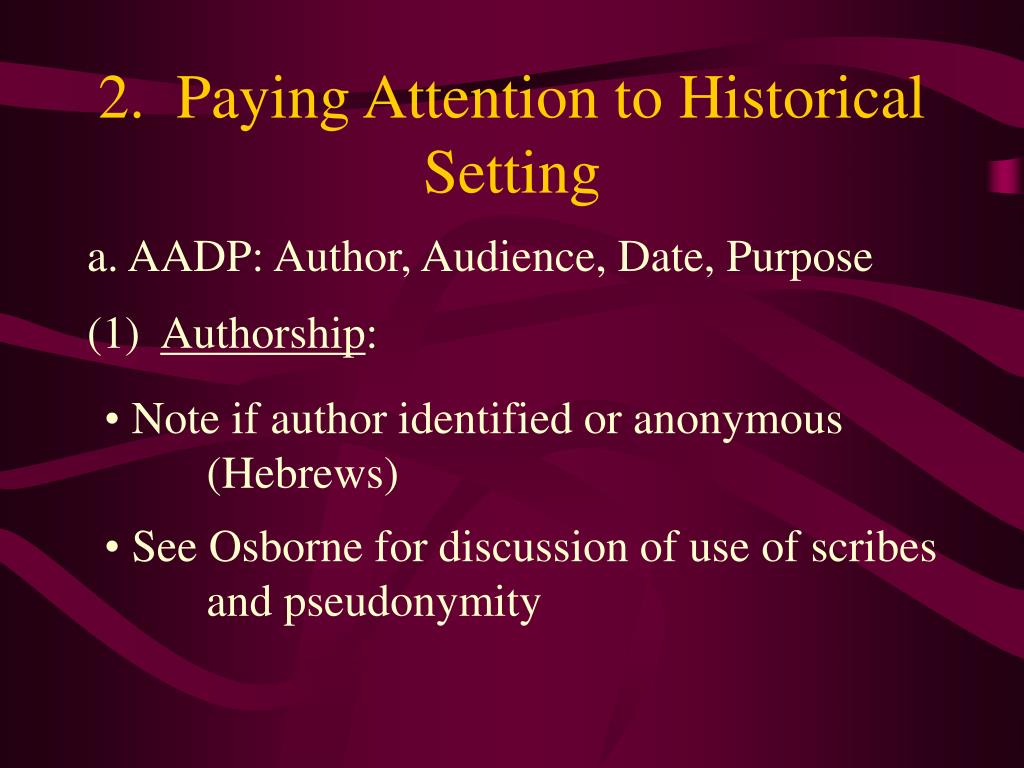 2. Paying Attention to Historical Setting

a. AADP: Author, Audience, Date, Purpose

(1) Authorship:

• Note if author identified or anonymous (Hebrews)

• See Osborne for discussion of use of scribes and pseudonymity